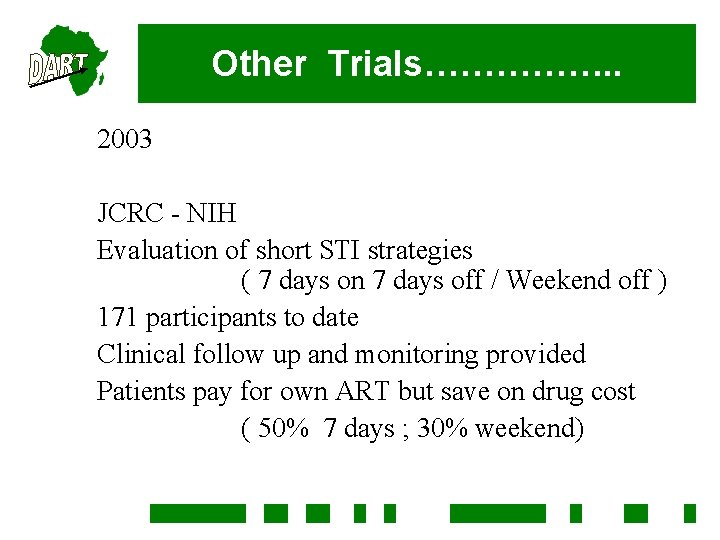 DART

Other Trials……………..

2003

JCRC - NIH

Evaluation of short STI strategies ( 7 days on 7 days off / Weekend off )

171 participants to date

Clinical follow up and monitoring provided

Patients pay for own ART but save on drug cost ( 50% 7 days ; 30% weekend)